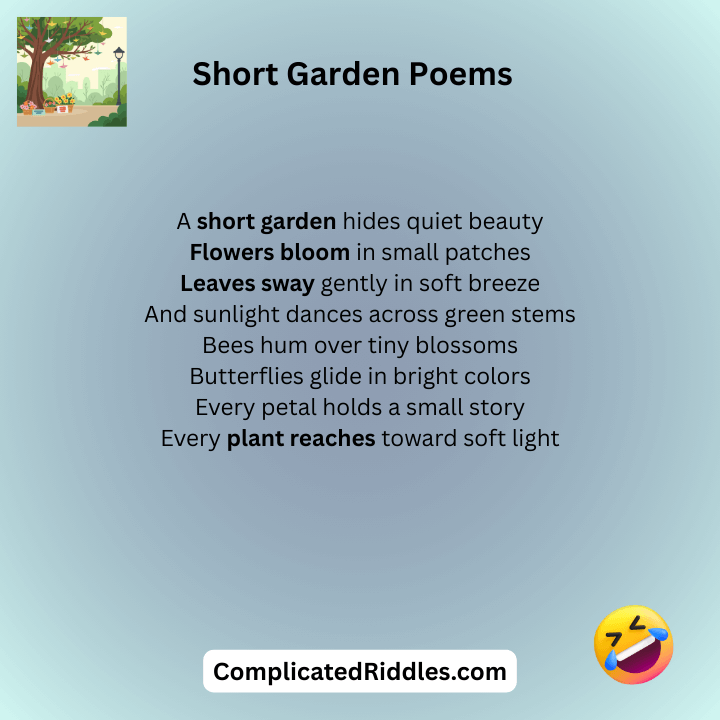 Short Garden Poems

A short garden hides quiet beauty
Flowers bloom in small patches
Leaves sway gently in soft breeze
And sunlight dances across green stems
Bees hum over tiny blossoms
Butterflies glide in bright colors
Every petal holds a small story
Every plant reaches toward soft light

ComplicatedRiddles.com